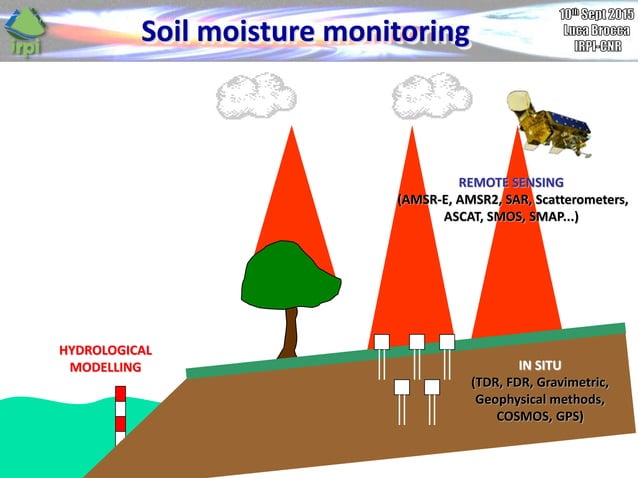 irpi

Soil moisture monitoring

10$^{th}$ Sept 2015
Luca Brocca
IRPI-CNR

REMOTE SENSING
(AMSR-E, AMSR2, SAR, Scatterometers, ASCAT, SMOS, SMAP...)

HYDROLOGICAL MODELLING

IN SITU
(TDR, FDR, Gravimetric, Geophysical methods, COSMOS, GPS)